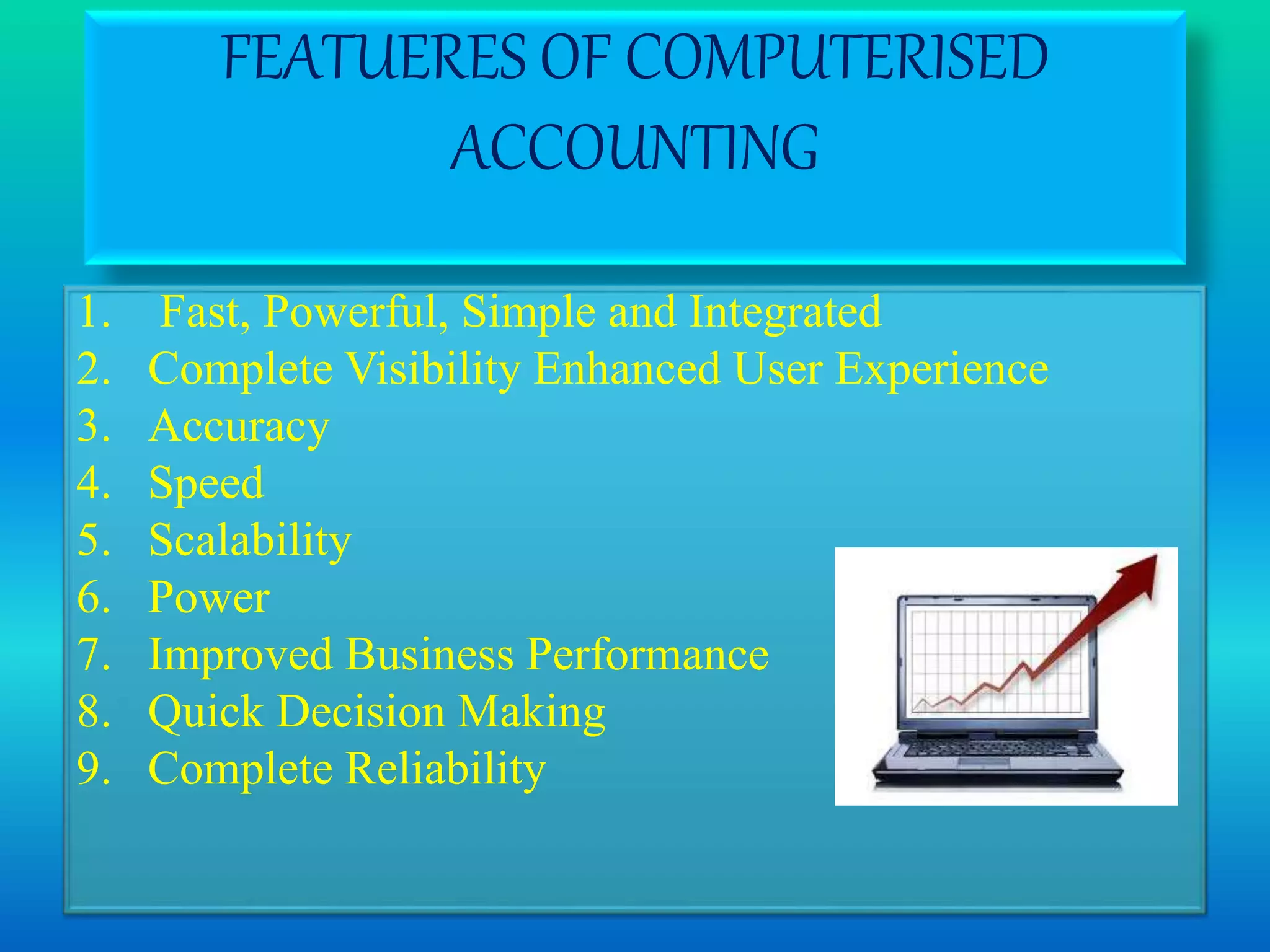 FEATUERES OF COMPUTERISED ACCOUNTING

1. Fast, Powerful, Simple and Integrated
2. Complete Visibility Enhanced User Experience
3. Accuracy
4. Speed
5. Scalability
6. Power
7. Improved Business Performance
8. Quick Decision Making
9. Complete Reliability